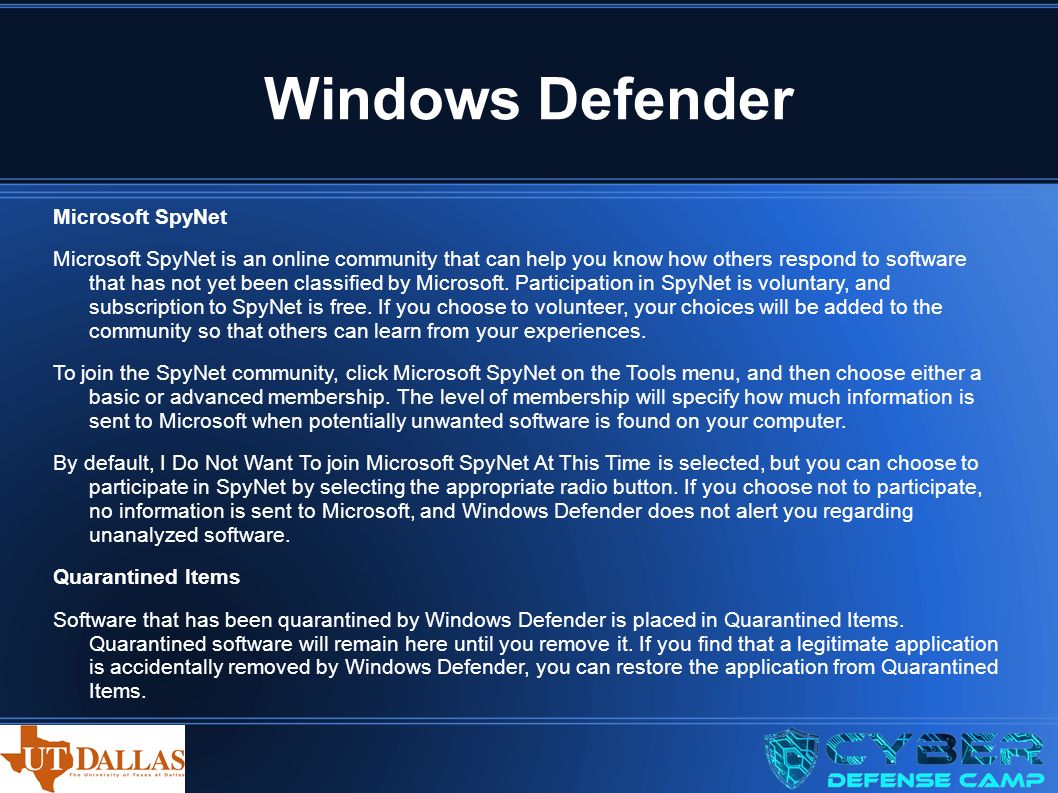 Windows Defender

Microsoft SpyNet

Microsoft SpyNet is an online community that can help you know how others respond to software that has not yet been classified by Microsoft. Participation in SpyNet is voluntary, and subscription to SpyNet is free. If you choose to volunteer, your choices will be added to the community so that others can learn from your experiences.

To join the SpyNet community, click Microsoft SpyNet on the Tools menu, and then choose either a basic or advanced membership. The level of membership will specify how much information is sent to Microsoft when potentially unwanted software is found on your computer.

By default, I Do Not Want To join Microsoft SpyNet At This Time is selected, but you can choose to participate in SpyNet by selecting the appropriate radio button. If you choose not to participate, no information is sent to Microsoft, and Windows Defender does not alert you regarding unanalyzed software.

Quarantined Items

Software that has been quarantined by Windows Defender is placed in Quarantined Items. Quarantined software will remain here until you remove it. If you find that a legitimate application is accidentally removed by Windows Defender, you can restore the application from Quarantined Items.

UT DALLAS
The University of Texas at Dallas

CYBER
DEFENSE CAMP